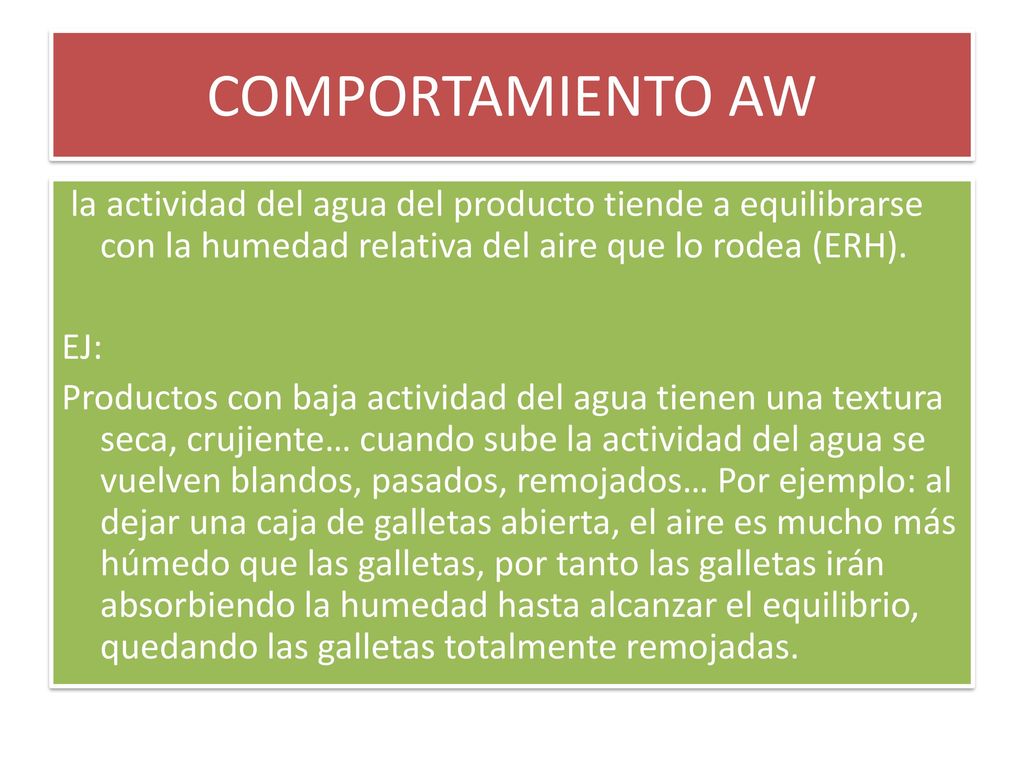 COMPORTAMIENTO AW

la actividad del agua del producto tiende a equilibrarse con la humedad relativa del aire que lo rodea (ERH).

EJ:
Productos con baja actividad del agua tienen una textura seca, crujiente… cuando sube la actividad del agua se vuelven blandos, pasados, remojados… Por ejemplo: al dejar una caja de galletas abierta, el aire es mucho más húmedo que las galletas, por tanto las galletas irán absorbiendo la humedad hasta alcanzar el equilibrio, quedando las galletas totalmente remojadas.